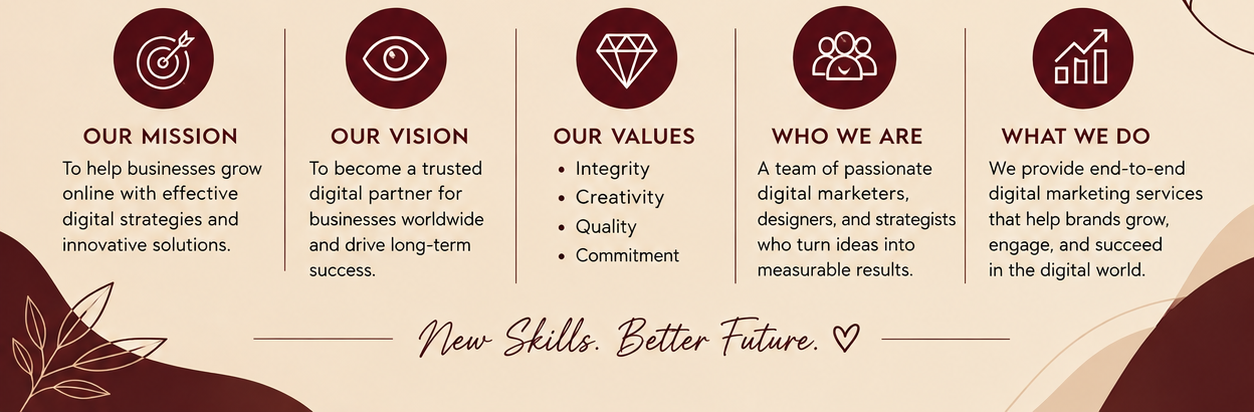 OUR MISSION

To help businesses grow online with effective digital strategies and innovative solutions.

OUR VISION

To become a trusted digital partner for businesses worldwide and drive long-term success.

OUR VALUES

• Integrity
• Creativity
• Quality
• Commitment

WHO WE ARE

A team of passionate digital marketers, designers, and strategists who turn ideas into measurable results.

WHAT WE DO

We provide end-to-end digital marketing services that help brands grow, engage, and succeed in the digital world.

New Skills. Better Future. ♡